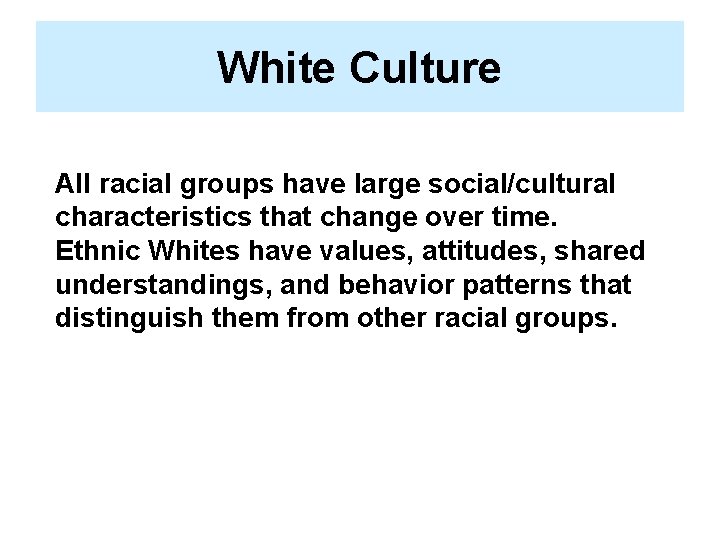 White Culture

All racial groups have large social/cultural characteristics that change over time. Ethnic Whites have values, attitudes, shared understandings, and behavior patterns that distinguish them from other racial groups.